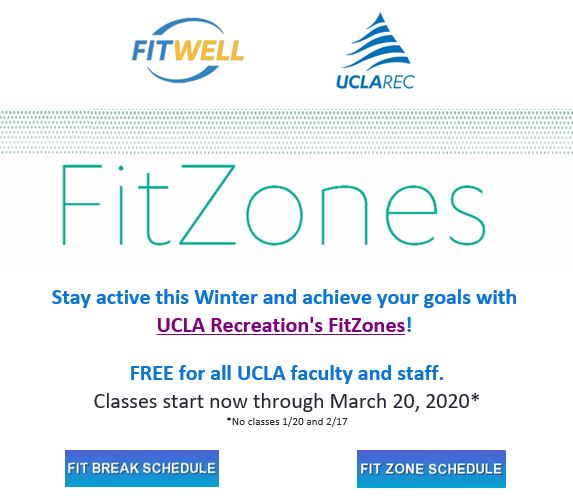 FITWELL

UCLAREC

FitZones

Stay active this Winter and achieve your goals with UCLA Recreation's FitZones!

FREE for all UCLA faculty and staff.
Classes start now through March 20, 2020*
*No classes 1/20 and 2/17

FIT BREAK SCHEDULE

FIT ZONE SCHEDULE